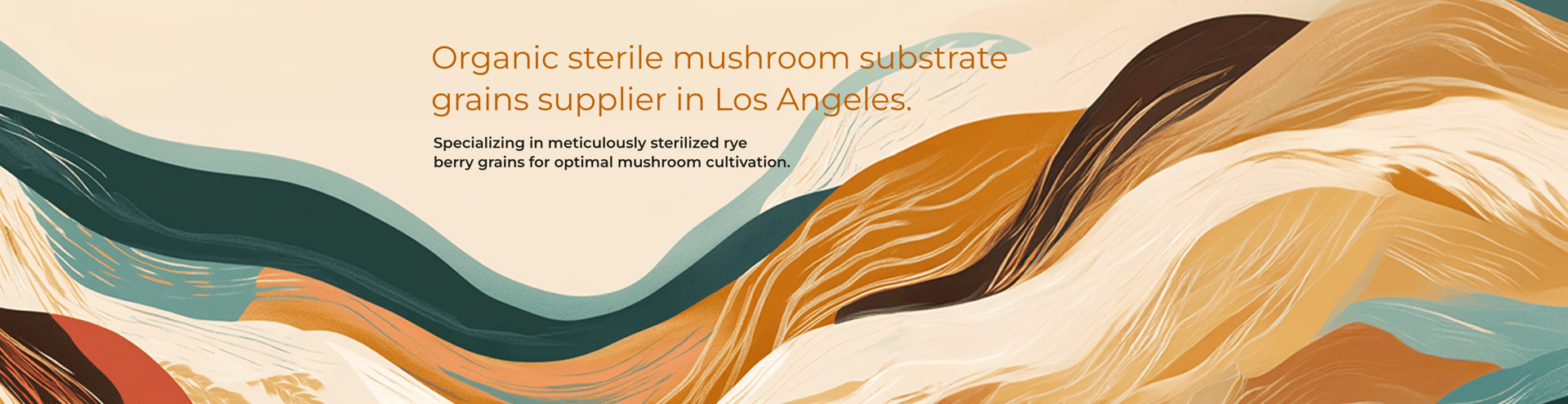 Organic sterile mushroom substrate grains supplier in Los Angeles.

Specializing in meticulously sterilized rye berry grains for optimal mushroom cultivation.